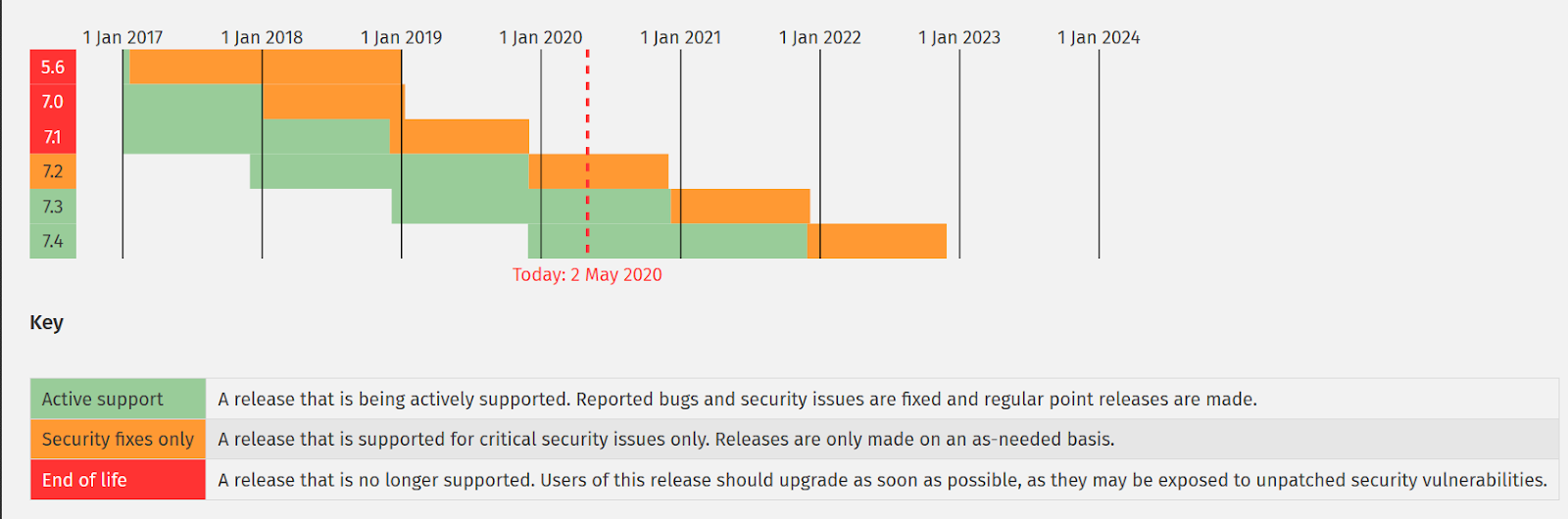 1 Jan 2017 1 Jan 2018 1 Jan 2019 1 Jan 2020 1 Jan 2021 1 Jan 2022 1 Jan 2023 1 Jan 2024

5.6
7.0
7.1
7.2
7.3
7.4

Today: 2 May 2020

Key

| Active support | A release that is being actively supported. Reported bugs and security issues are fixed and regular point releases are made. |
|---|---|
| Security fixes only | A release that is supported for critical security issues only. Releases are only made on an as-needed basis. |
| End of life | A release that is no longer supported. Users of this release should upgrade as soon as possible, as they may be exposed to unpatched security vulnerabilities. |